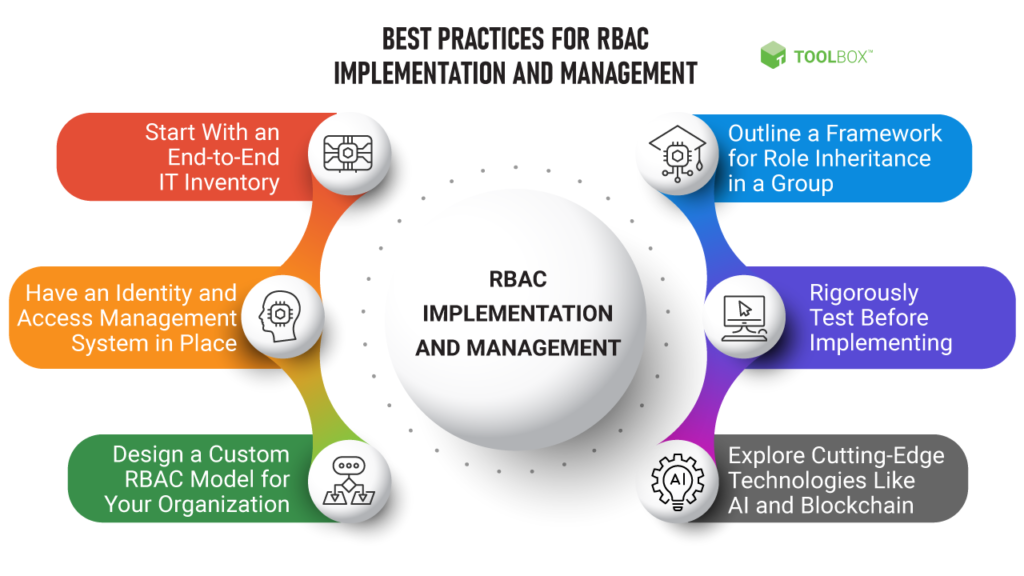 BEST PRACTICES FOR RBAC IMPLEMENTATION AND MANAGEMENT

TOOLBOX™

Start With an End-to-End IT Inventory

Have an Identity and Access Management System in Place

Design a Custom RBAC Model for Your Organization

RBAC IMPLEMENTATION AND MANAGEMENT

Outline a Framework for Role Inheritance in a Group

Rigorously Test Before Implementing

AI

Explore Cutting-Edge Technologies Like AI and Blockchain